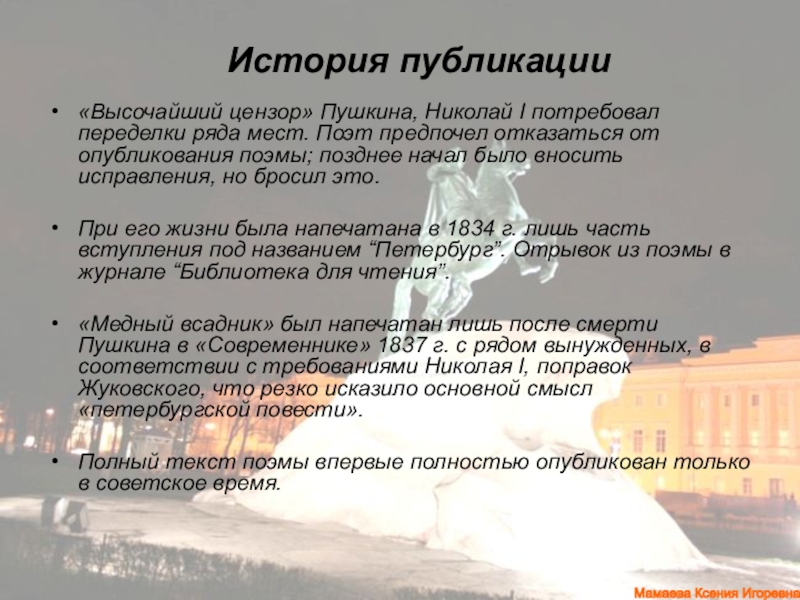 История публикации

• «Высочайший цензор» Пушкина, Николай I потребовал переделки ряда мест. Поэт предпочел отказаться от опубликования поэмы; позднее начал было вносить исправления, но бросил это.

• При его жизни была напечатана в 1834 г. лишь часть вступления под названием “Петербург”. Отрывок из поэмы в журнале “Библиотека для чтения”.

• «Медный всадник» был напечатан лишь после смерти Пушкина в «Современнике» 1837 г. с рядом вынужденных, в соответствии с требованиями Николая I, поправок Жуковского, что резко исказило основной смысл «петербургской повести».

• Полный текст поэмы впервые полностью опубликован только в советское время.

Мамаева Ксения Игоревна